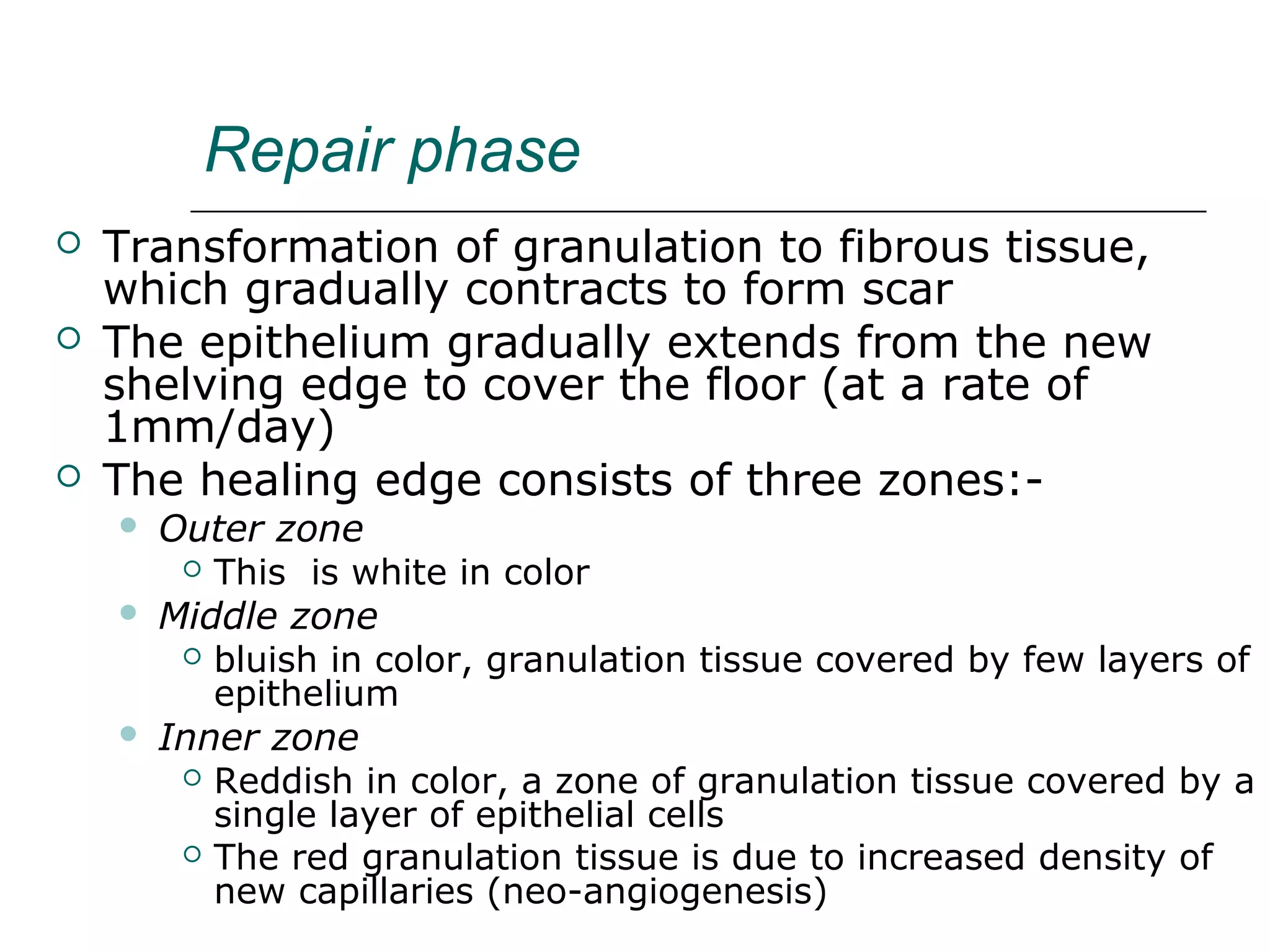 Repair phase

Transformation of granulation to fibrous tissue, which gradually contracts to form scar

The epithelium gradually extends from the new shelving edge to cover the floor (at a rate of 1mm/day)

The healing edge consists of three zones:-

Outer zone

This is white in color

Middle zone

bluish in color, granulation tissue covered by few layers of epithelium

Inner zone

Reddish in color, a zone of granulation tissue covered by a single layer of epithelial cells

The red granulation tissue is due to increased density of new capillaries (neo-angiogenesis)